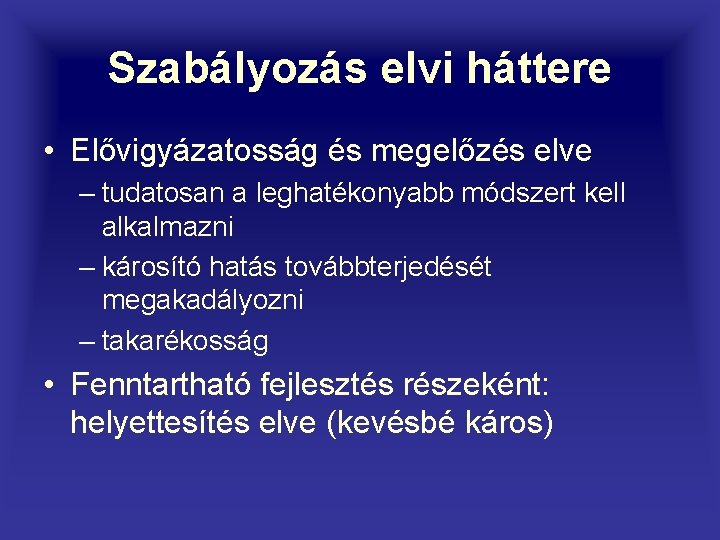 Szabályozás elvi háttere

• Elővigyázatosság és megelőzés elve
– tudatosan a leghatékonyabb módszert kell alkalmazni
– károsító hatás továbbterjedését megakadályozni
– takarékosság

• Fenntartható fejlesztés részeként: helyettesítés elve (kevésbé káros)